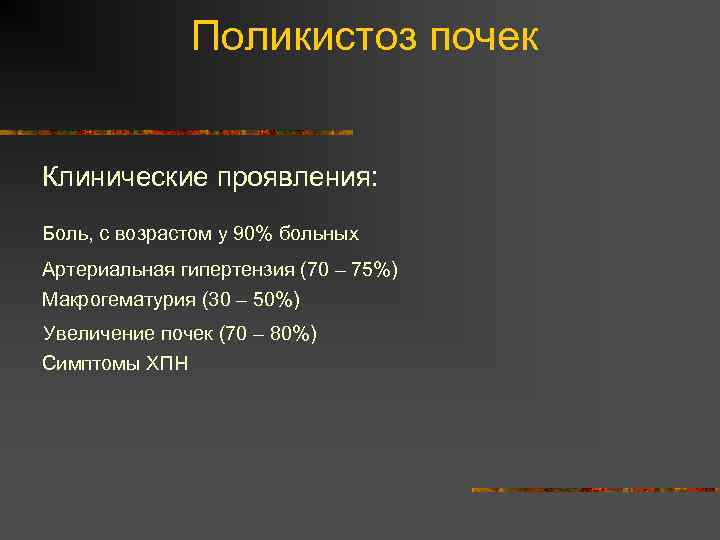 Поликистоз почек

Клинические проявления:

Боль, с возрастом у 90% больных

Артериальная гипертензия (70 – 75%)

Макрогематурия (30 – 50%)

Увеличение почек (70 – 80%)

Симптомы ХПН